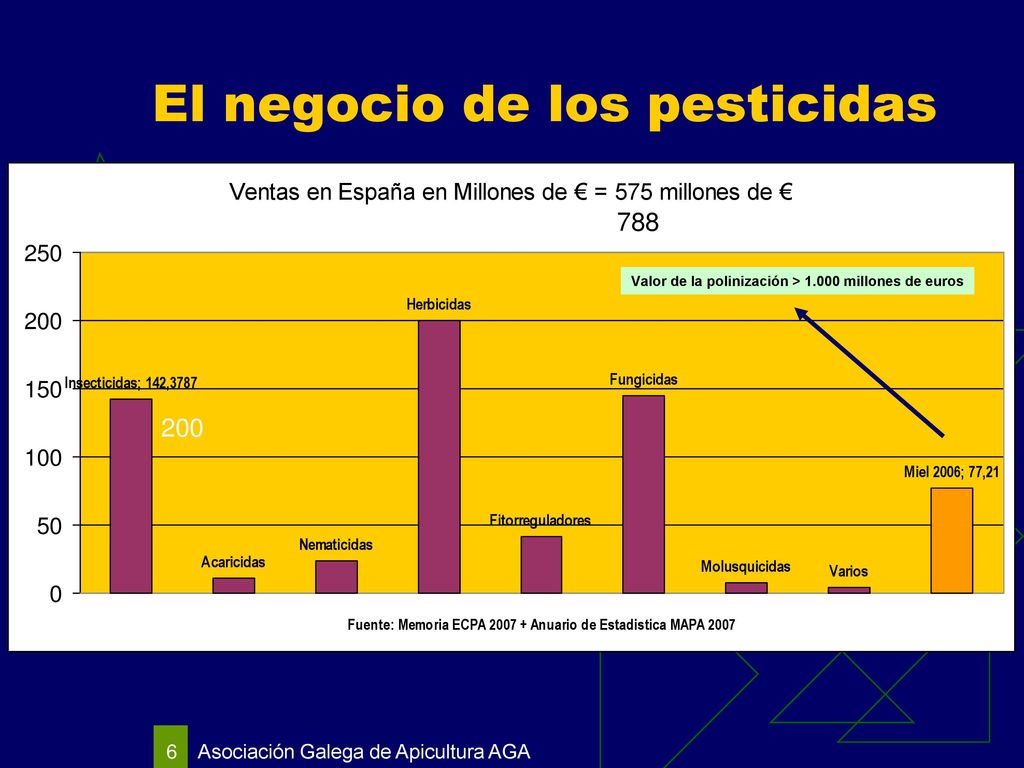 El negocio de los pesticidas

Ventas en España en Millones de € = 575 millones de €
788

250
200
150
100
50
0

Valor de la polinización > 1.000 millones de euros

Insecticidas; 142,3787
200
Acaricidas
Nematicidas
Herbicidas
Fitorreguladores
Fungicidas
Molusquicidas
Varios
Miel 2006; 77,21

Fuente: Memoria ECPA 2007 + Anuario de Estadistica MAPA 2007

6 Asociación Galega de Apicultura AGA